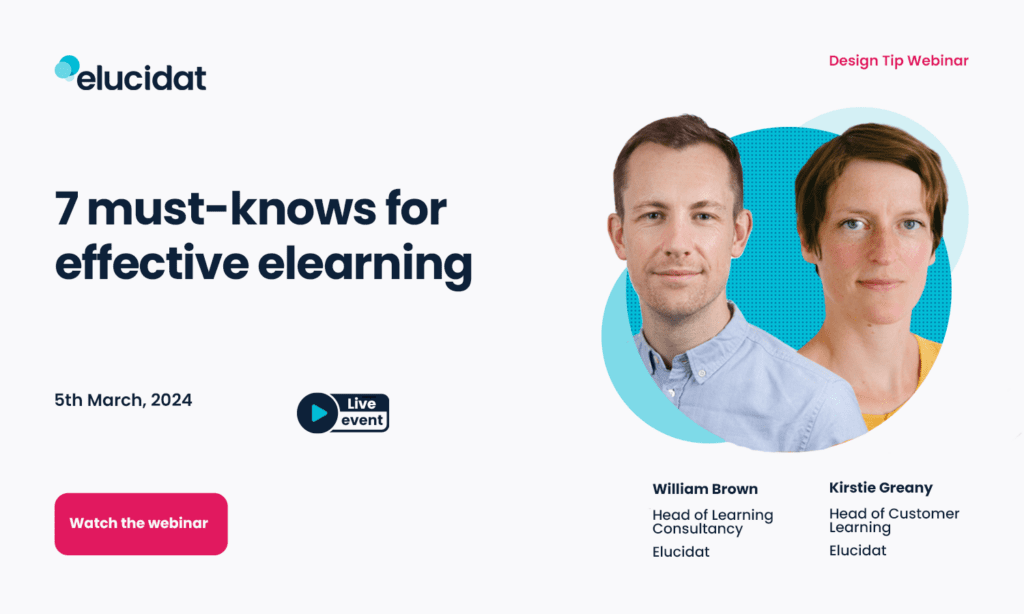 elucidat

Design Tip Webinar

7 must-knows for effective elearning

5th March, 2024

Live event

Watch the webinar

William Brown
Head of Learning Consultancy
Elucidat

Kirstie Greany
Head of Customer Learning
Elucidat